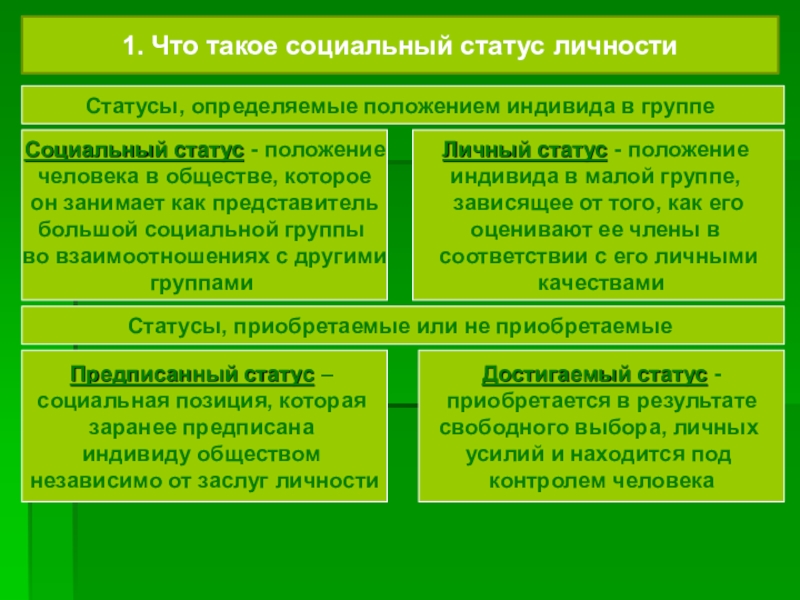 1. Что такое социальный статус личности

Статусы, определяемые положением индивида в группе

Социальный статус - положение человека в обществе, которое он занимает как представитель большой социальной группы во взаимоотношениях с другими группами

Личный статус - положение индивида в малой группе, зависящее от того, как его оценивают ее члены в соответствии с его личными качествами

Статусы, приобретаемые или не приобретаемые

Предписанный статус – социальная позиция, которая заранее предписана индивиду обществом независимо от заслуг личности

Достигаемый статус - приобретается в результате свободного выбора, личных усилий и находится под контролем человека